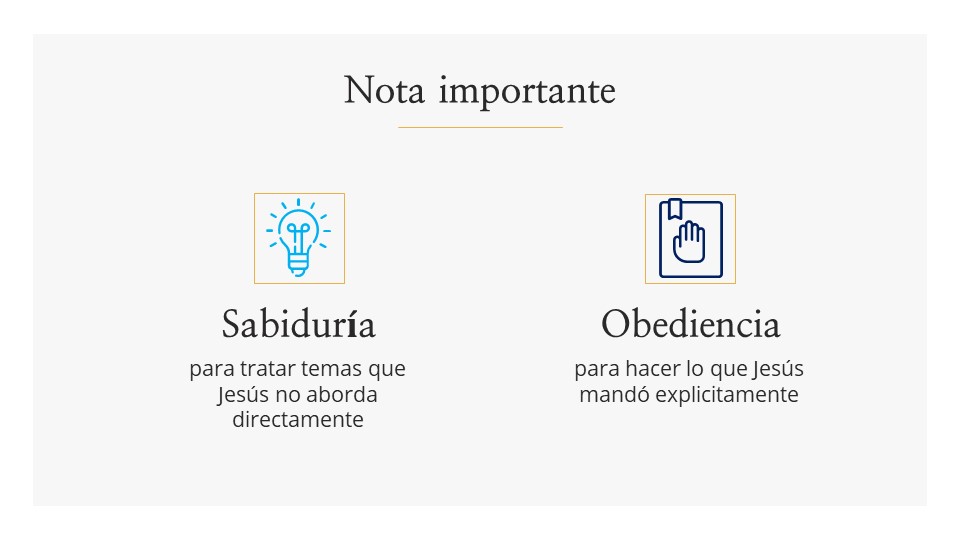 Nota importante

Sabiduría

para tratar temas que Jesús no aborda directamente

Obediencia

para hacer lo que Jesús mandó explicitamente